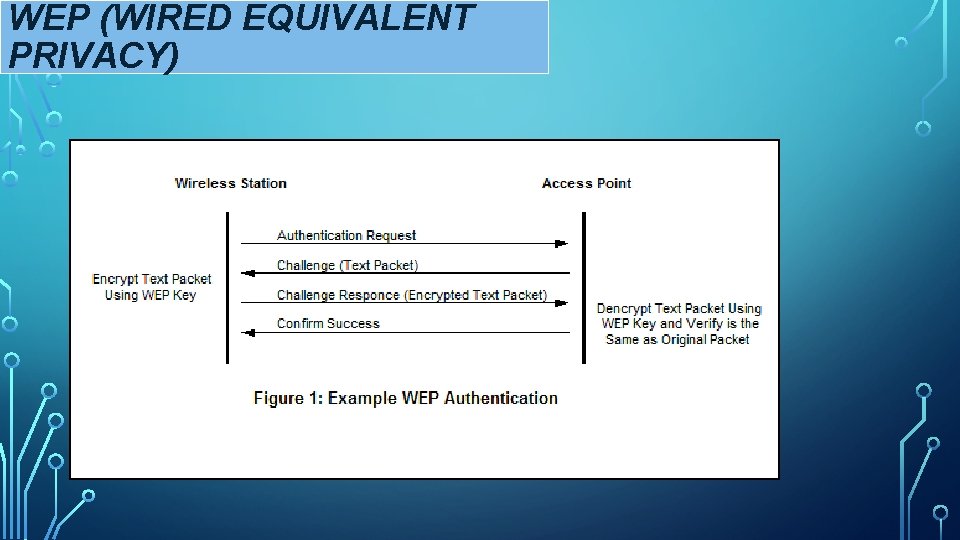 WEP (WIRED EQUIVALENT PRIVACY)

Wireless Station

Access Point

Encrypt Text Packet
Using WEP Key

Authentication Request

Challenge (Text Packet)

Challenge Responce (Encrypted Text Packet)

Confirm Success

Dencrypt Text Packet Using
WEP Key and Verify is the
Same as Original Packet

Figure 1: Example WEP Authentication